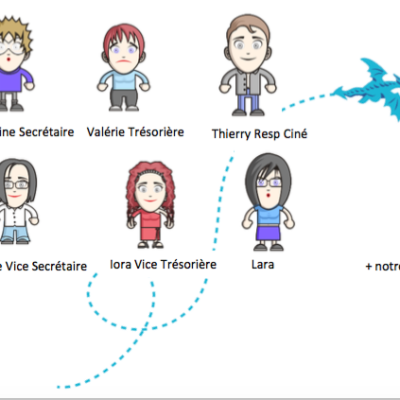 ine Secrétaire

Valérie Trésorière

Thierry Resp Ciné

e Vice Secrétaire

Iora Vice Trésorière

Lara

+ notre